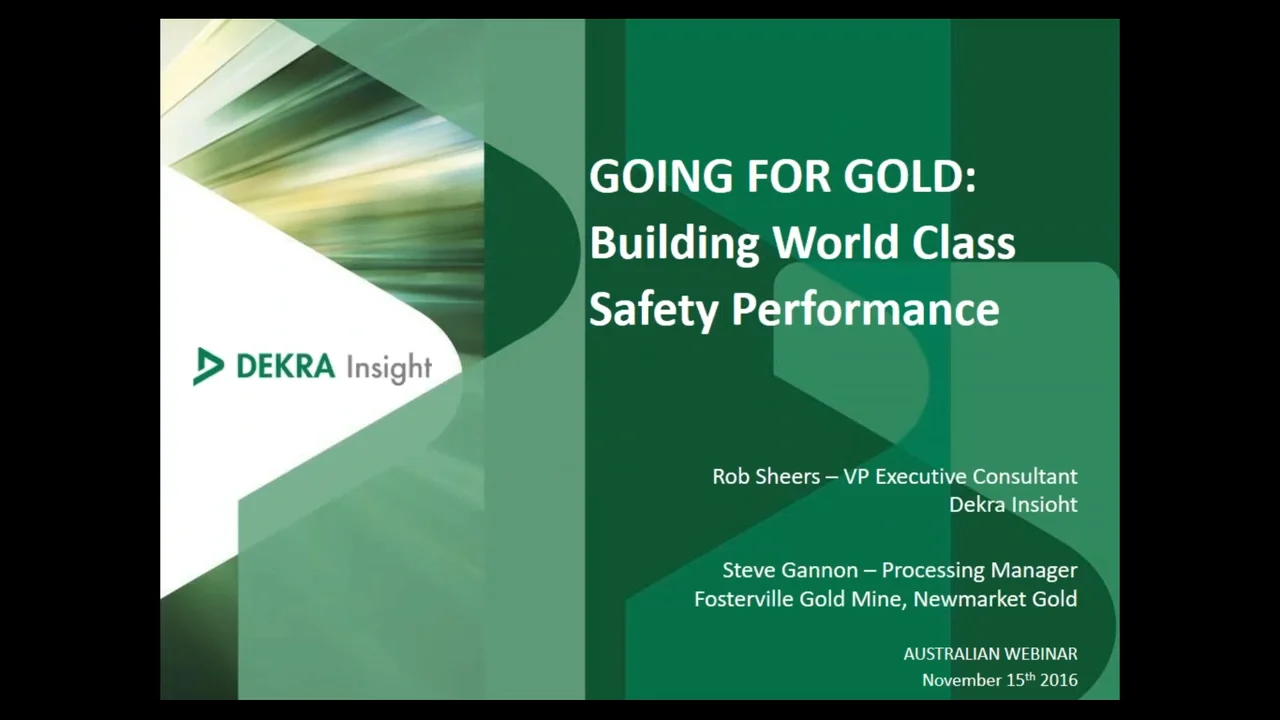 DEKRA Insight

GOING FOR GOLD: Building World Class Safety Performance

Rob Sheers – VP Executive Consultant
Dekra Insioht

Steve Gannon – Processing Manager
Fosterville Gold Mine, Newmarket Gold

AUSTRALIAN WEBINAR
November 15$^{th}$ 2016